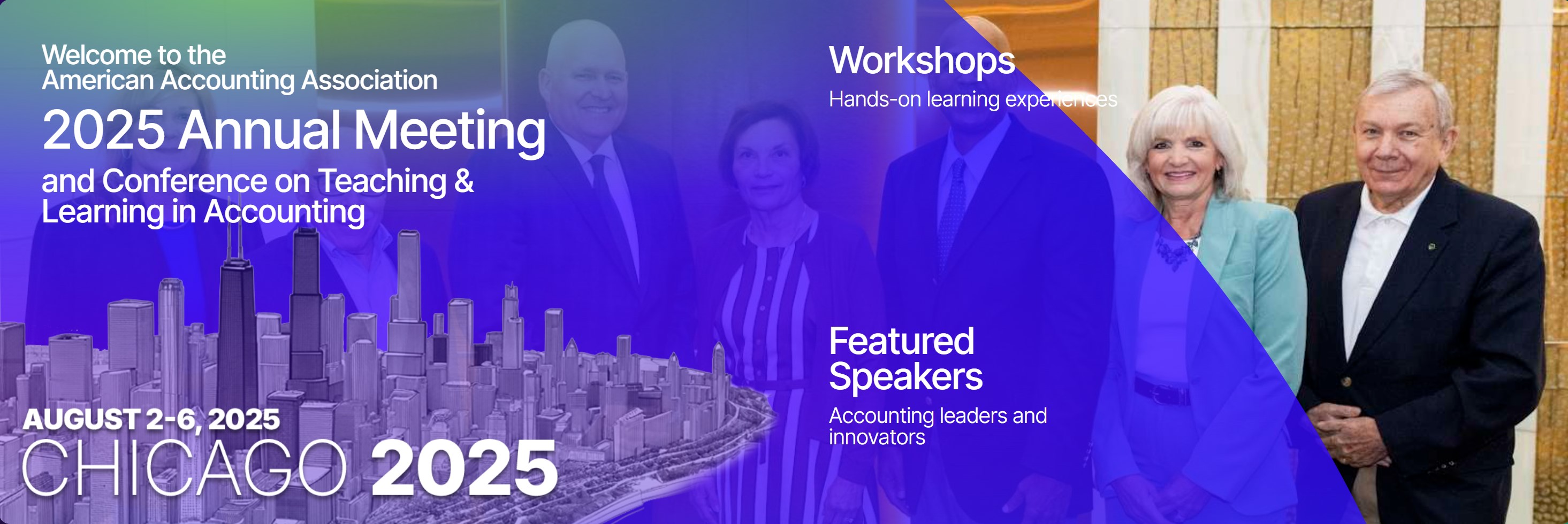 Welcome to the
American Accounting Association

2025 Annual Meeting

and Conference on Teaching & Learning in Accounting

AUGUST 2-6, 2025
CHICAGO 2025

Workshops

Hands-on learning experiences

Featured Speakers

Accounting leaders and innovators